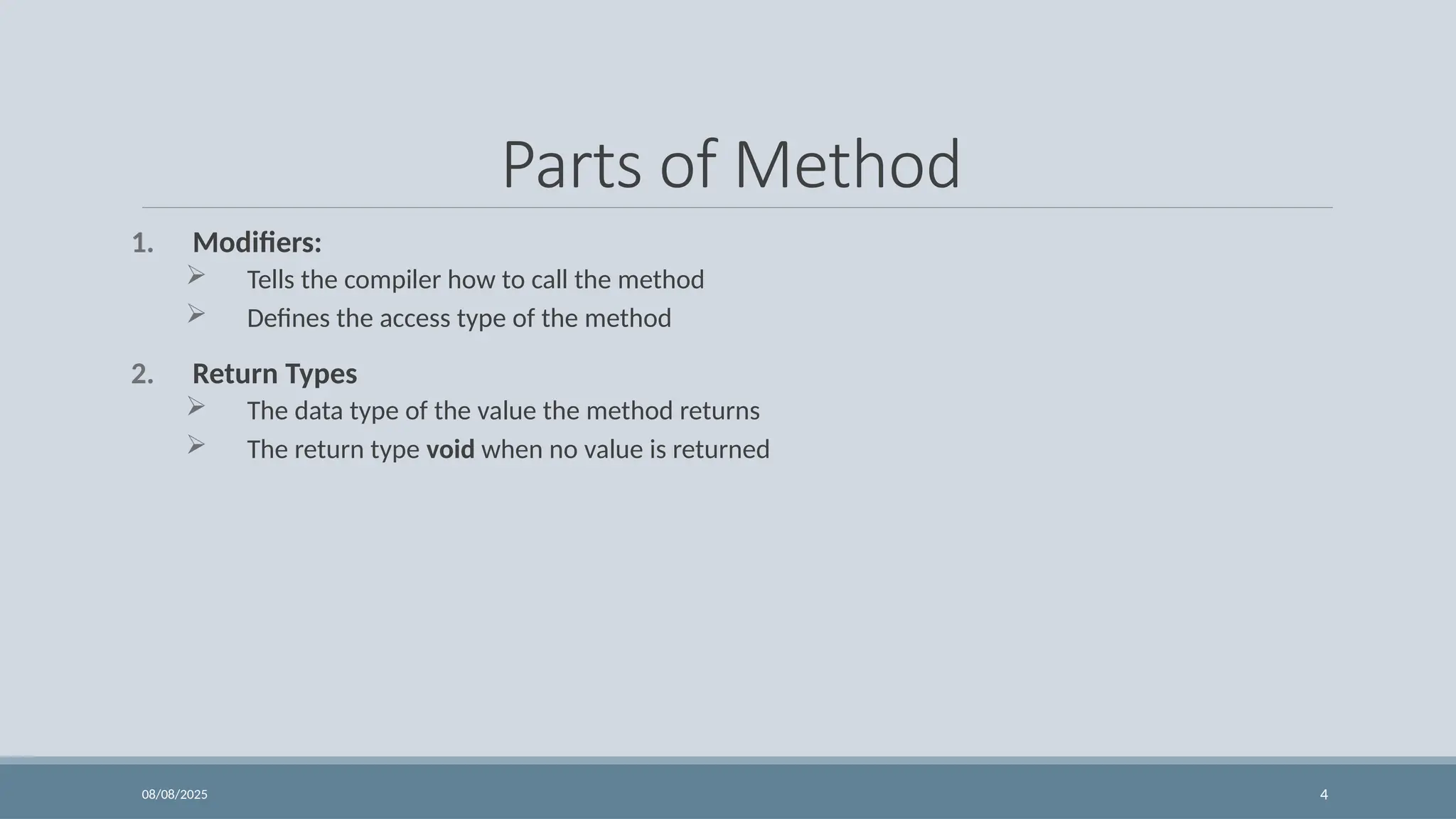 Parts of Method

1. Modifiers:
➢ Tells the compiler how to call the method
➢ Defines the access type of the method

2. Return Types
➢ The data type of the value the method returns
➢ The return type void when no value is returned

08/08/2025

4